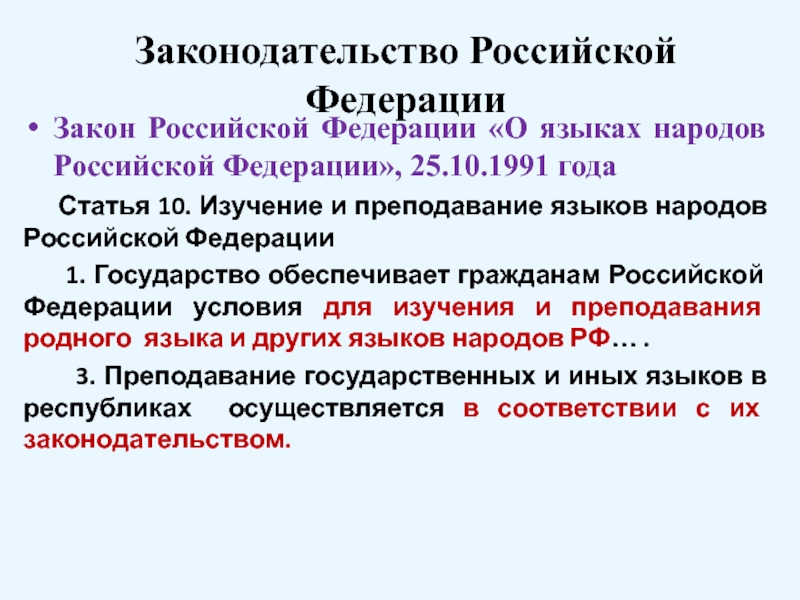 Законодательство Российской Федерации

• Закон Российской Федерации «О языках народов Российской Федерации», 25.10.1991 года

Статья 10. Изучение и преподавание языков народов Российской Федерации

1. Государство обеспечивает гражданам Российской Федерации условия для изучения и преподавания родного языка и других языков народов РФ… .

3. Преподавание государственных и иных языков в республиках осуществляется в соответствии с их законодательством.